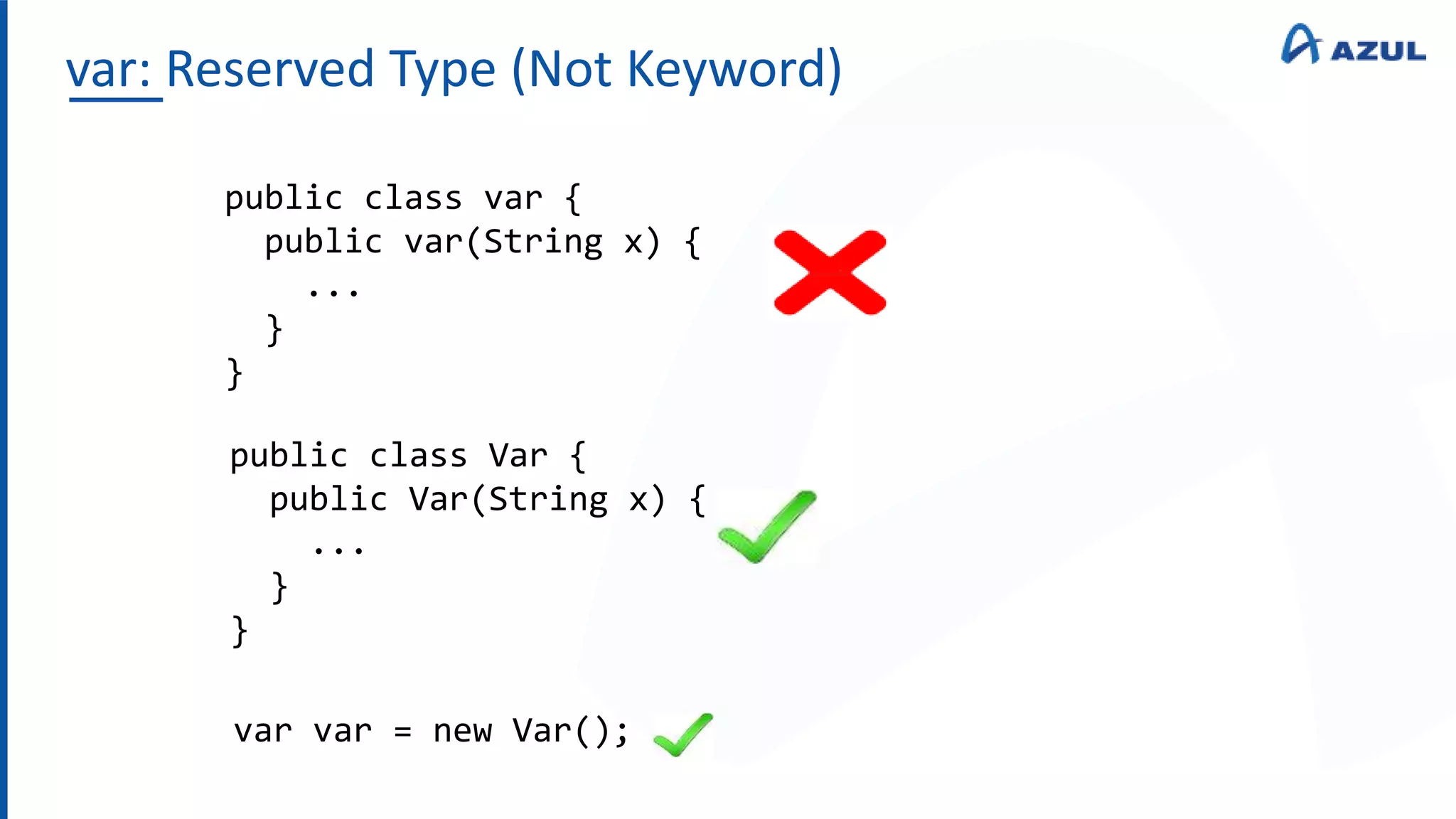 var: Reserved Type (Not Keyword)

AZUL

public class var {
  public var(String x) {
    ...
  }
}

public class Var {
  public Var(String x) {
    ...
  }
}

var var = new Var();